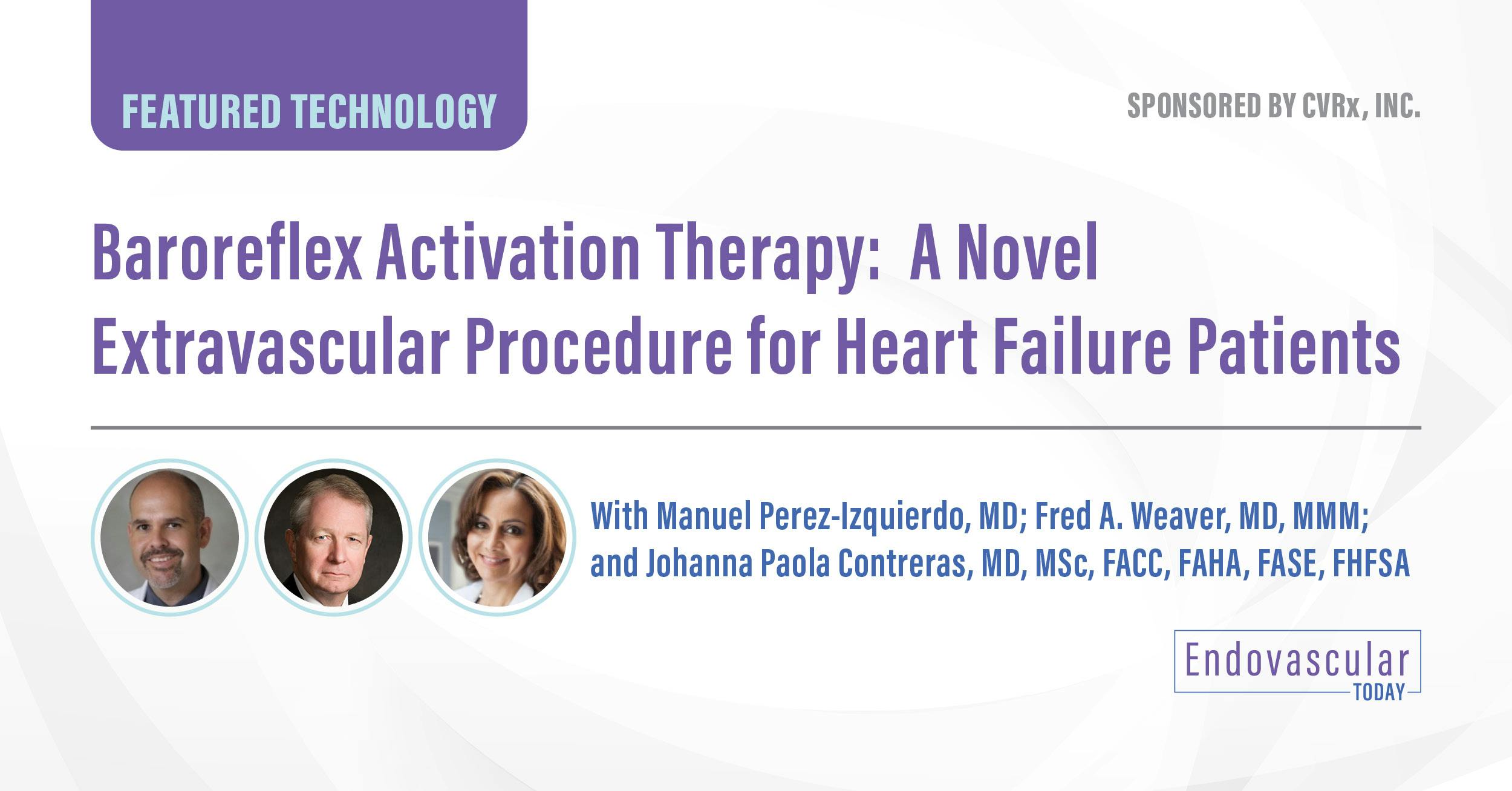 FEATURED TECHNOLOGY

SPONSORED BY CVRx, INC.

Baroreflex Activation Therapy: A Novel Extravascular Procedure for Heart Failure Patients

With Manuel Perez-Izquierdo, MD; Fred A. Weaver, MD, MMM; and Johanna Paola Contreras, MD, MSc, FACC, FAHA, FASE, FHFSA

Endovascular TODAY